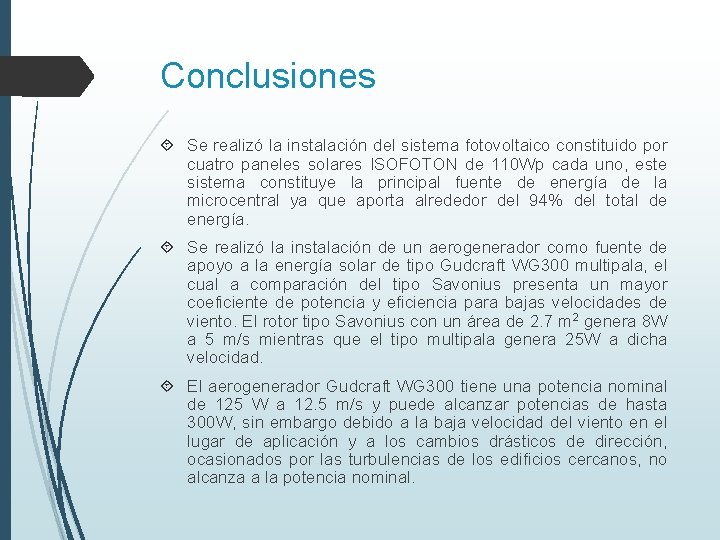 Conclusiones

Se realizó la instalación del sistema fotovoltaico constituido por cuatro paneles solares ISOFOTON de 110Wp cada uno, este sistema constituye la principal fuente de energía de la microcentral ya que aporta alrededor del 94% del total de energía.

Se realizó la instalación de un aerogenerador como fuente de apoyo a la energía solar de tipo Gudcraft WG300 multipala, el cual a comparación del tipo Savonius presenta un mayor coeficiente de potencia y eficiencia para bajas velocidades de viento. El rotor tipo Savonius con un área de 2.7 $m^2$ genera 8W a 5 m/s mientras que el tipo multipala genera 25W a dicha velocidad.

El aerogenerador Gudcraft WG300 tiene una potencia nominal de 125 W a 12.5 m/s y puede alcanzar potencias de hasta 300W, sin embargo debido a la baja velocidad del viento en el lugar de aplicación y a los cambios drásticos de dirección, ocasionados por las turbulencias de los edificios cercanos, no alcanza a la potencia nominal.